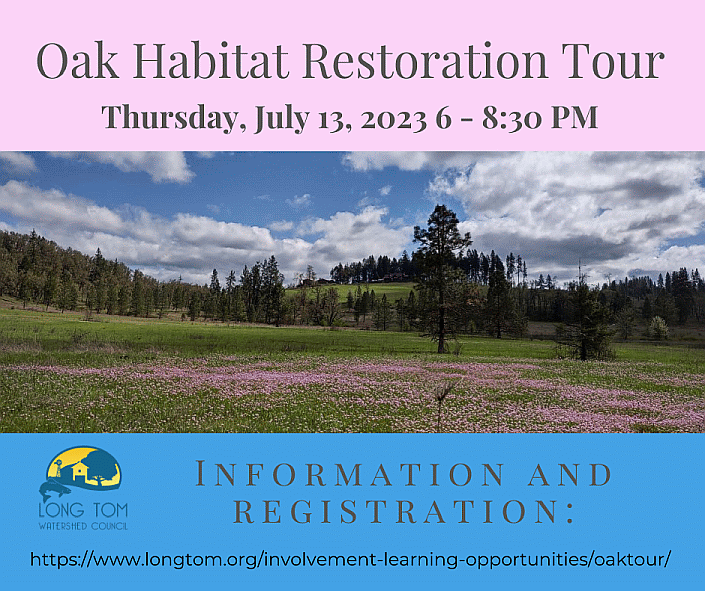 Oak Habitat Restoration Tour
Thursday, July 13, 2023 6 - 8:30 PM

LONG TOM
WATERSHED COUNCIL

INFORMATION AND REGISTRATION:

https://www.longtom.org/involvement-learning-opportunities/oaktour/